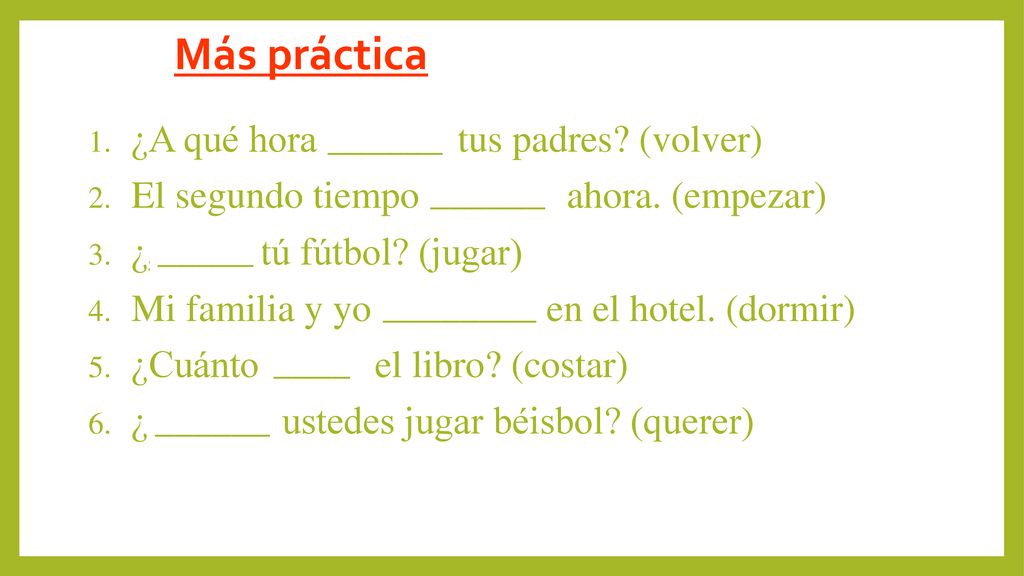 Más práctica

1. ¿A qué hora ______ tus padres? (volver)
2. El segundo tiempo ______ ahora. (empezar)
3. ¿ _____ tú fútbol? (jugar)
4. Mi familia y yo ________ en el hotel. (dormir)
5. ¿Cuánto ____ el libro? (costar)
6. ¿ ______ ustedes jugar béisbol? (querer)